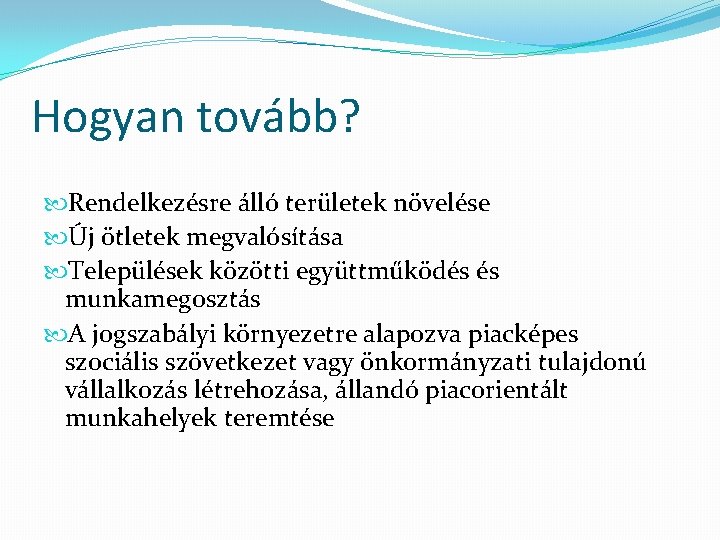 Hogyan tovább?

Rendelkezésre álló területek növelése

Új ötletek megvalósítása

Települések közötti együttműködés és munkamegosztás

A jogszabályi környezetre alapozva piacképes szociális szövetkezet vagy önkormányzati tulajdonú vállalkozás létrehozása, állandó piacorientált munkahelyek teremtése